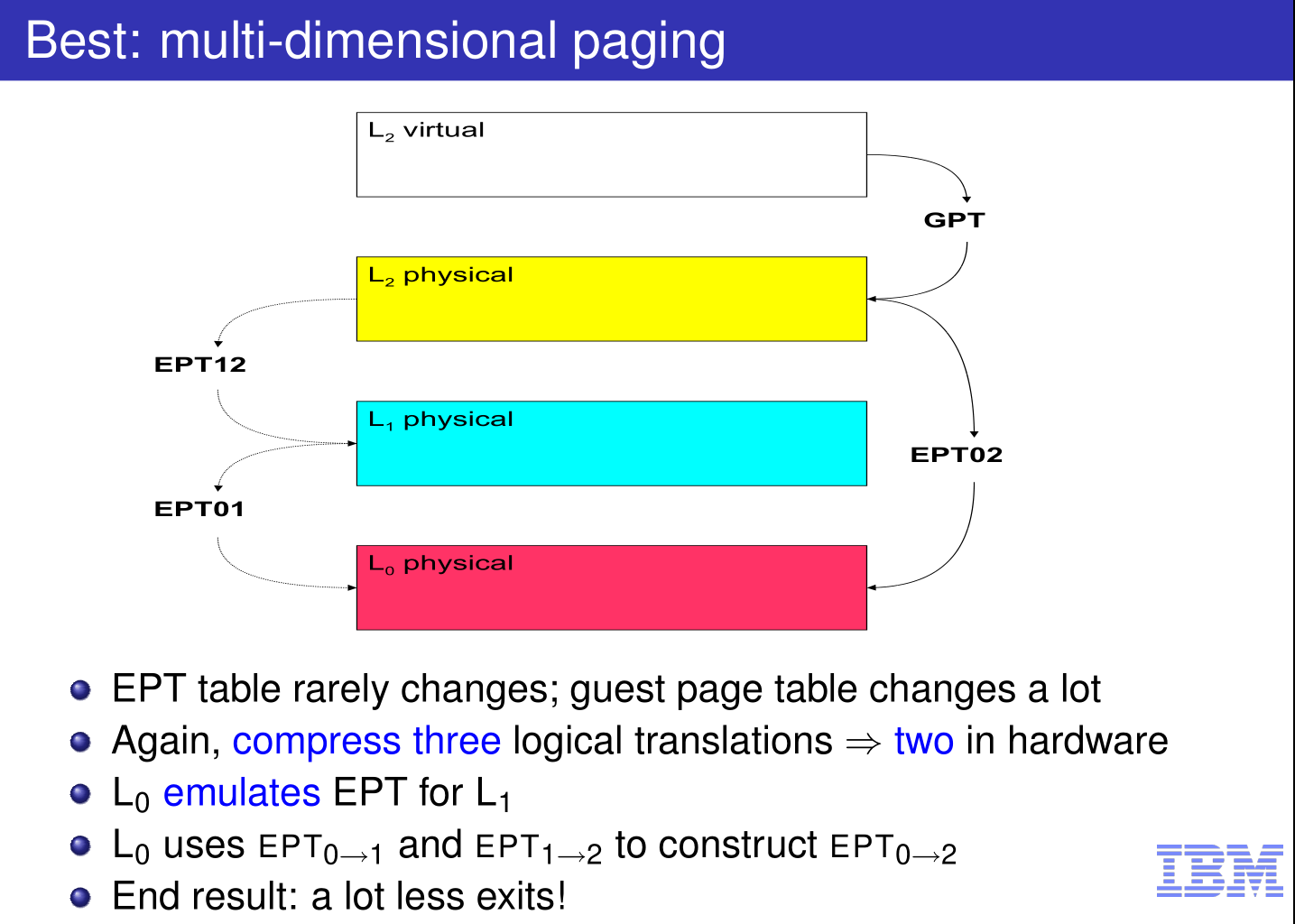 Best: multi-dimensional paging

$L_2$ virtual

GPT

$L_2$ physical

EPT12

$L_1$ physical

EPT02

EPT01

$L_0$ physical

- EPT table rarely changes; guest page table changes a lot
- Again, compress three logical translations $\Rightarrow$ two in hardware
- $L_0$ emulates EPT for $L_1$
- $L_0$ uses $EPT_{0\rightarrow1}$ and $EPT_{1\rightarrow2}$ to construct $EPT_{0\rightarrow2}$
- End result: a lot less exits!

IBM